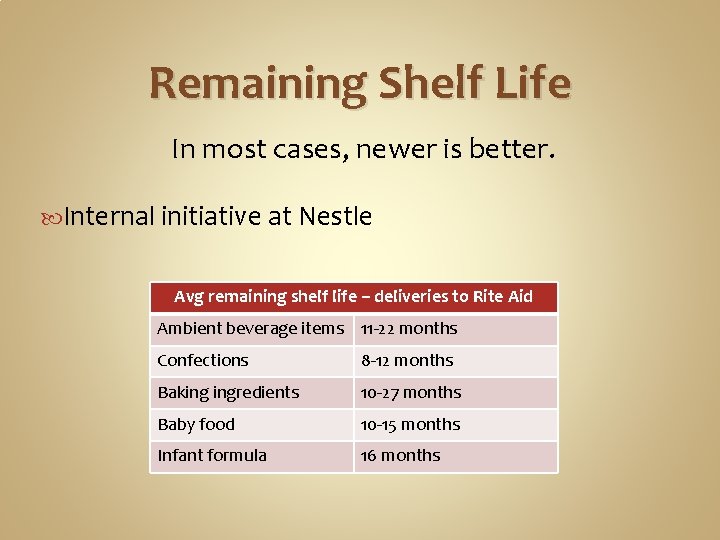 Remaining Shelf Life

In most cases, newer is better.

Internal initiative at Nestle

| Avg remaining shelf life – deliveries to Rite Aid | |
|---|---|
| Ambient beverage items | 11-22 months |
| Confections | 8-12 months |
| Baking ingredients | 10-27 months |
| Baby food | 10-15 months |
| Infant formula | 16 months |